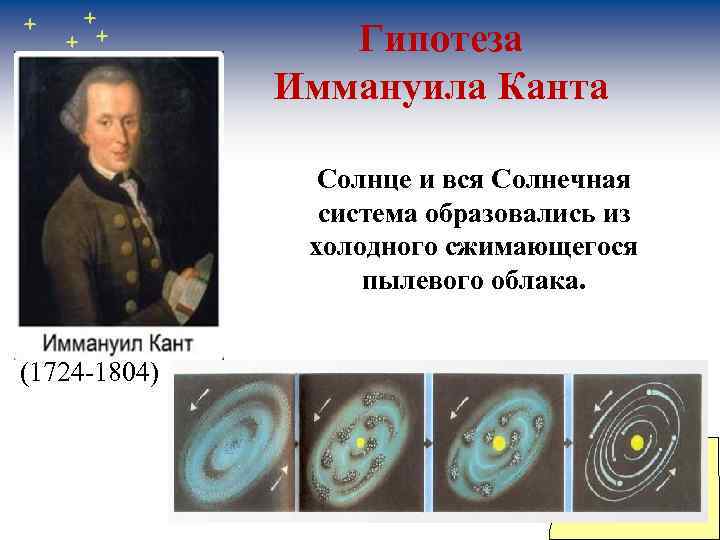 Гипотеза Иммануила Канта

Солнце и вся Солнечная система образовались из холодного сжимающегося пылевого облака.

Иммануил Кант

(1724-1804)